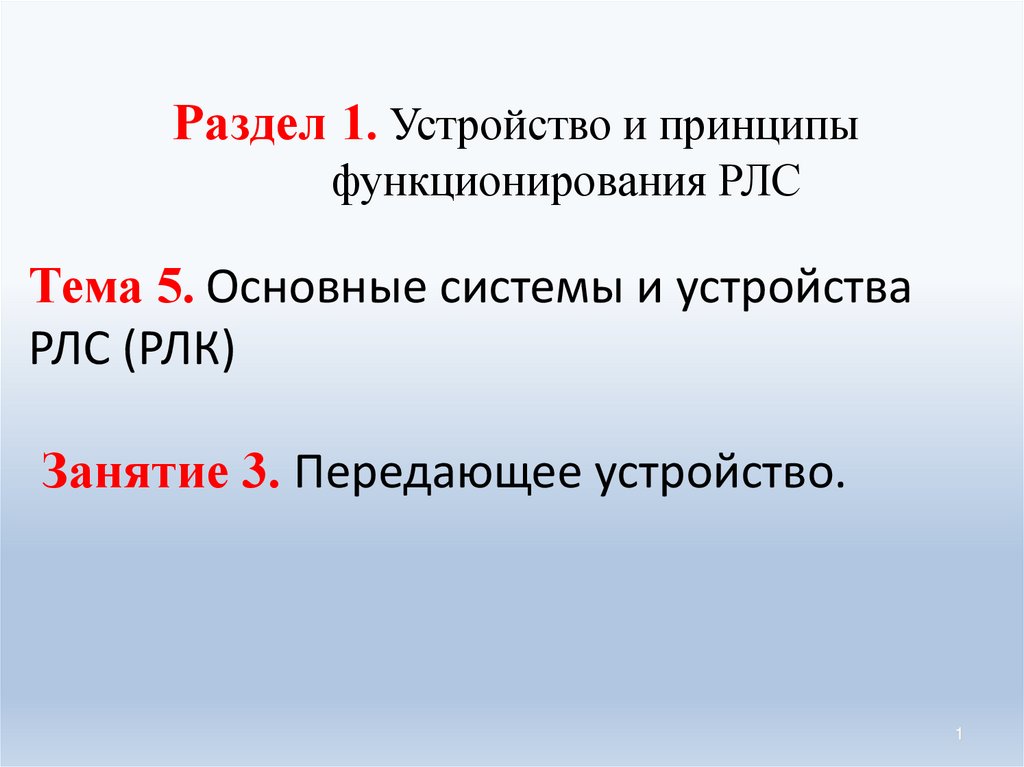 Раздел 1. Устройство и принципы функционирования РЛС

Тема 5. Основные системы и устройства РЛС (РЛК)

Занятие 3. Передающее устройство.

1